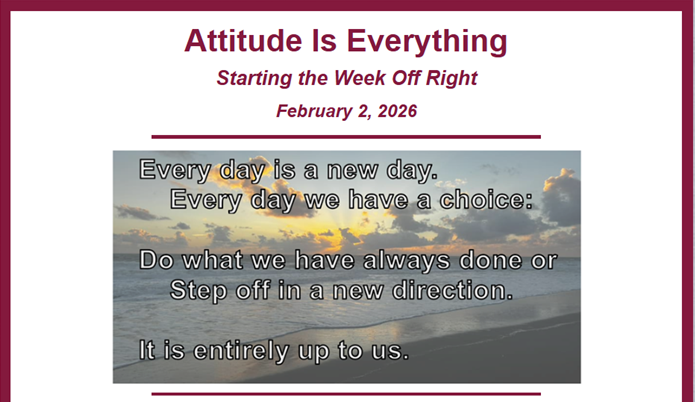 Attitude Is Everything

Starting the Week Off Right

February 2, 2026

Every day is a new day.
Every day we have a choice:

Do what we have always done or
Step off in a new direction.

It is entirely up to us.